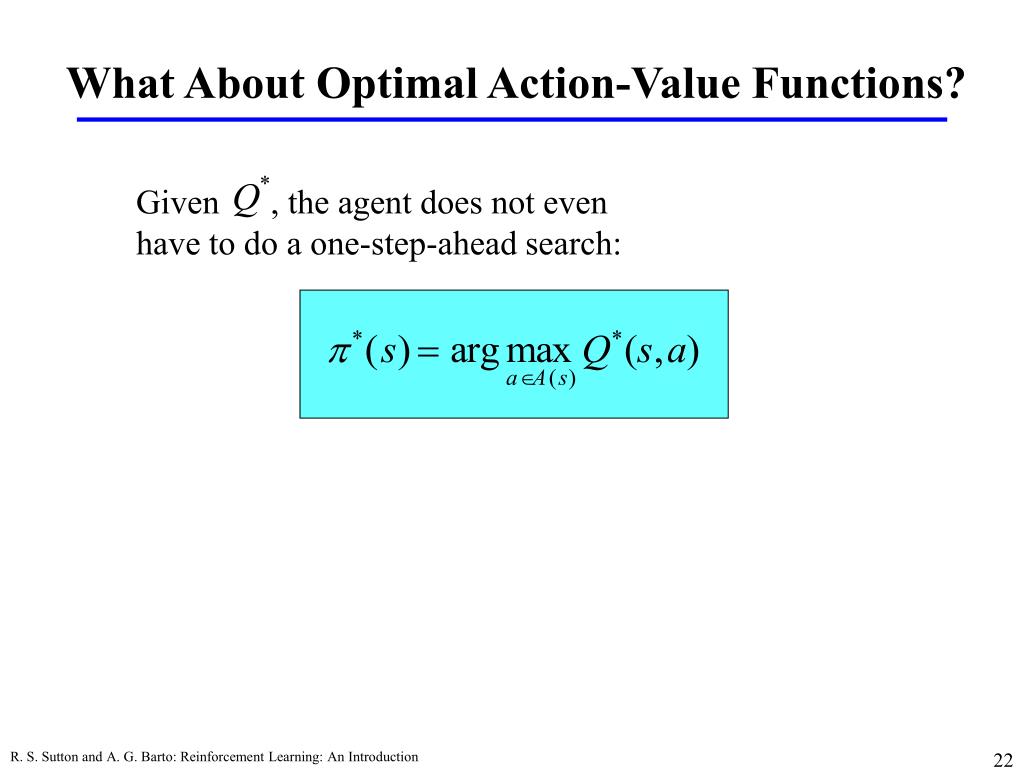 What About Optimal Action-Value Functions?

Given $Q^*$, the agent does not even have to do a one-step-ahead search:

$\pi^*(s) = \arg\max_{a \in A(s)} Q^*(s,a)$

R. S. Sutton and A. G. Barto: Reinforcement Learning: An Introduction

22